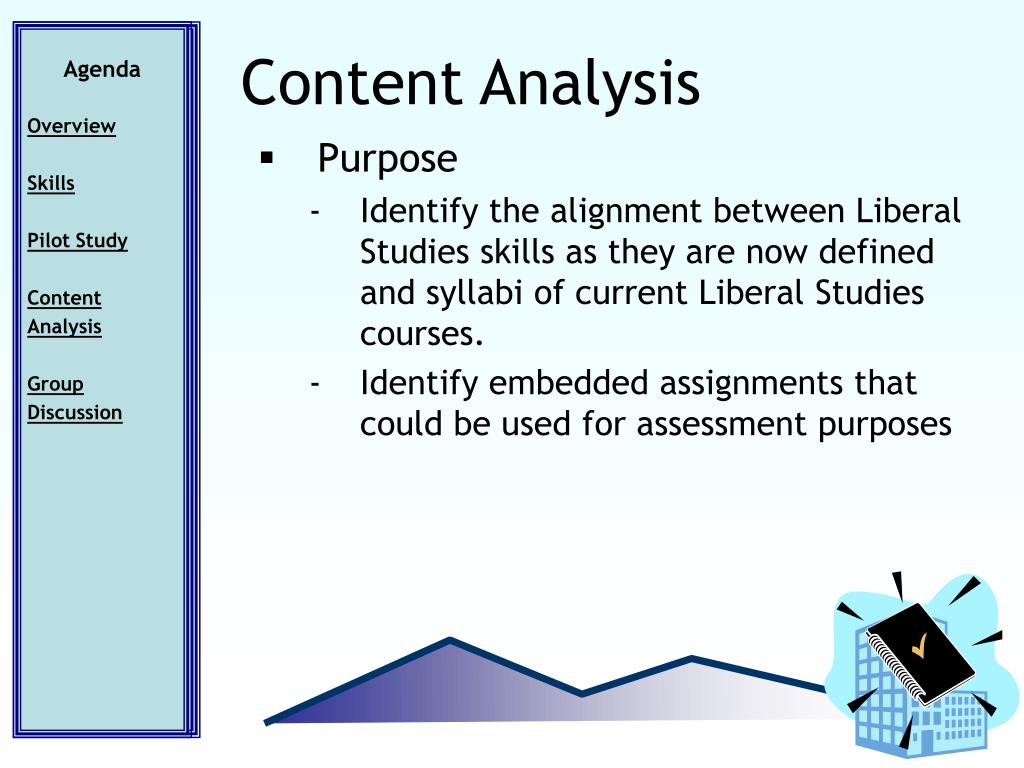 Agenda

Overview

Skills

Pilot Study

Content Analysis

Group Discussion

Content Analysis

▪ Purpose

- Identify the alignment between Liberal Studies skills as they are now defined and syllabi of current Liberal Studies courses.
- Identify embedded assignments that could be used for assessment purposes